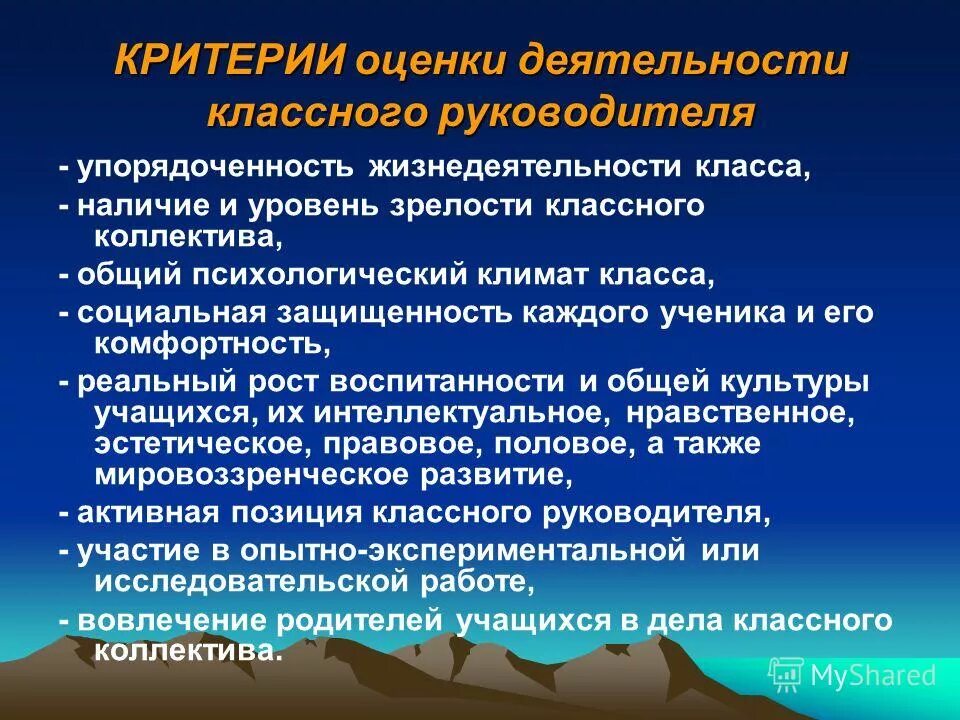 КРИТЕРИИ оценки деятельности классного руководителя

- упорядоченность жизнедеятельности класса,

- наличие и уровень зрелости классного коллектива,

- общий психологический климат класса,

- социальная защищенность каждого ученика и его комфортность,

- реальный рост воспитанности и общей культуры учащихся, их интеллектуальное, нравственное, эстетическое, правовое, половое, а также мировоззренческое развитие,

- активная позиция классного руководителя,

- участие в опытно-экспериментальной или исследовательской работе,

- вовлечение родителей учащихся в дела классного коллектива.

MyShared